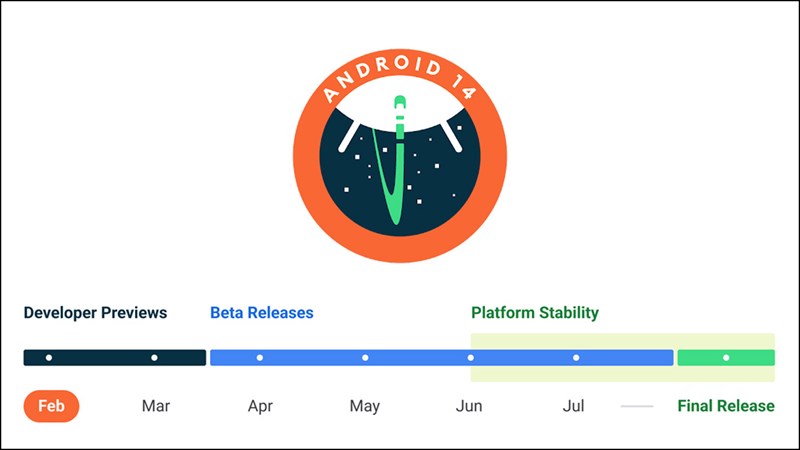 ANDROID 14

Developer Previews
Beta Releases
Platform Stability

Feb
Mar
Apr
May
Jun
Jul
Final Release